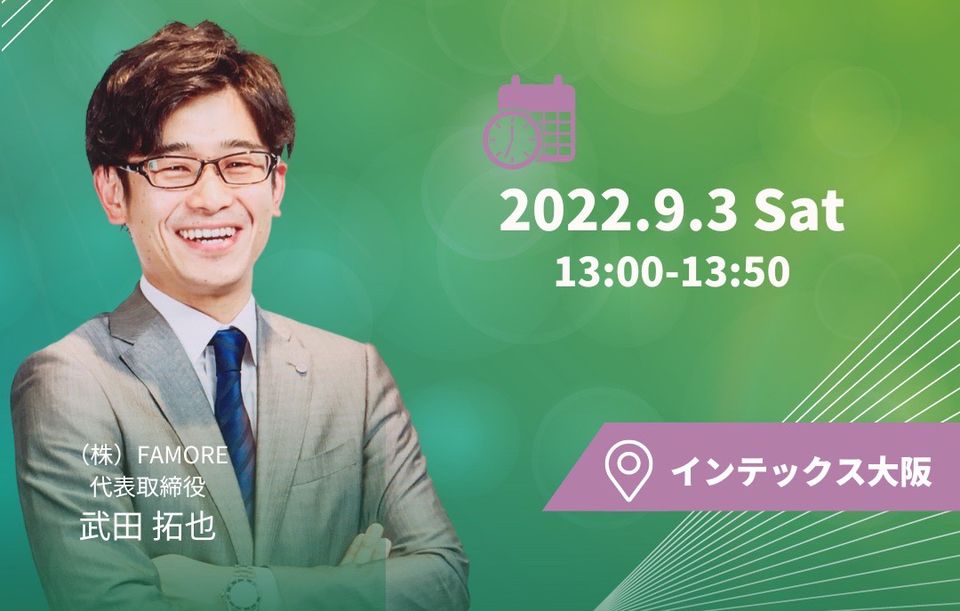 2022.9.3 Sat
13:00-13:50

インテックス大阪

（株）FAMORE
代表取締役
武田 拓也